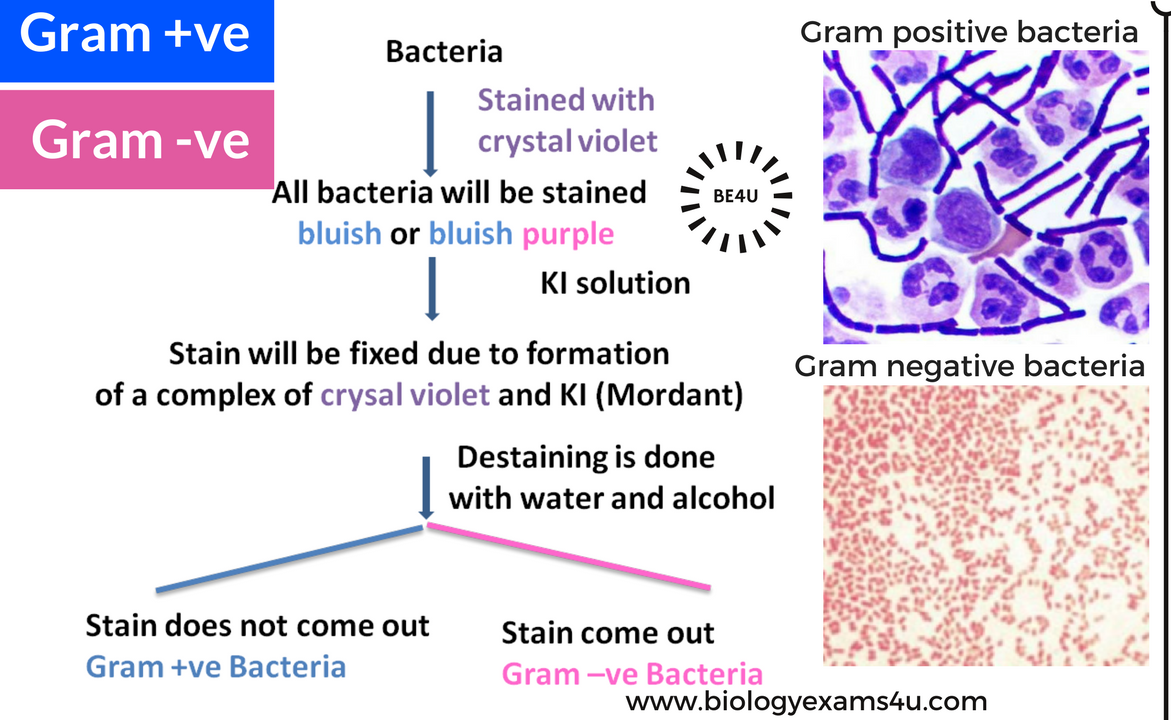 Gram +ve

Gram -ve

Bacteria

Stained with crystal violet

All bacteria will be stained bluish or bluish purple

BE4U

KI solution

Stain will be fixed due to formation of a complex of crysal violet and KI (Mordant)

Destaining is done with water and alcohol

Stain does not come out
Gram +ve Bacteria

Stain come out
Gram –ve Bacteria

Gram positive bacteria

Gram negative bacteria

www.biologyexams4u.com